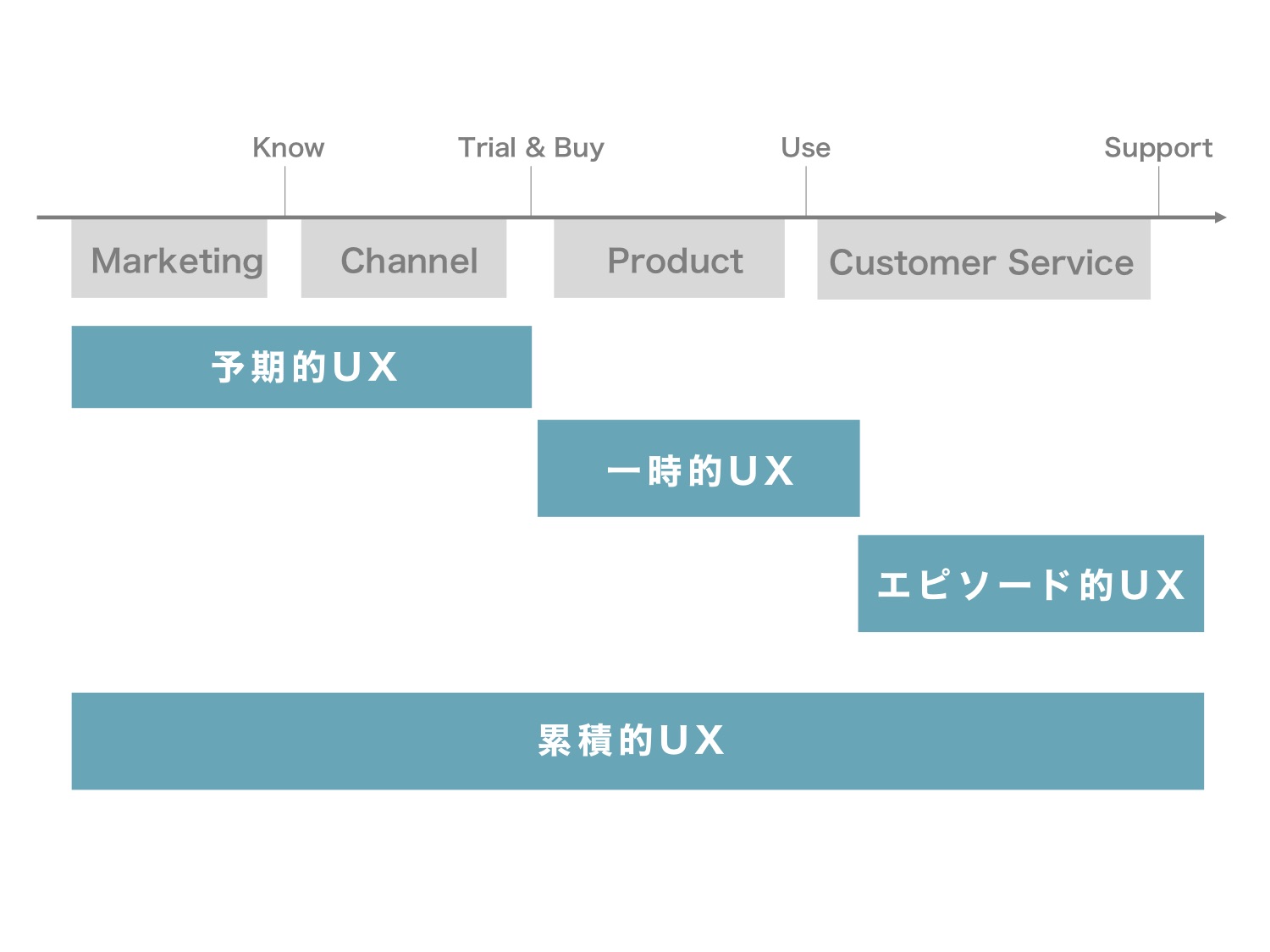 Know
Trial & Buy
Use
Support

Marketing
Channel
Product
Customer Service

予期的UX
一時的UX
エピソード的UX
累積的UX